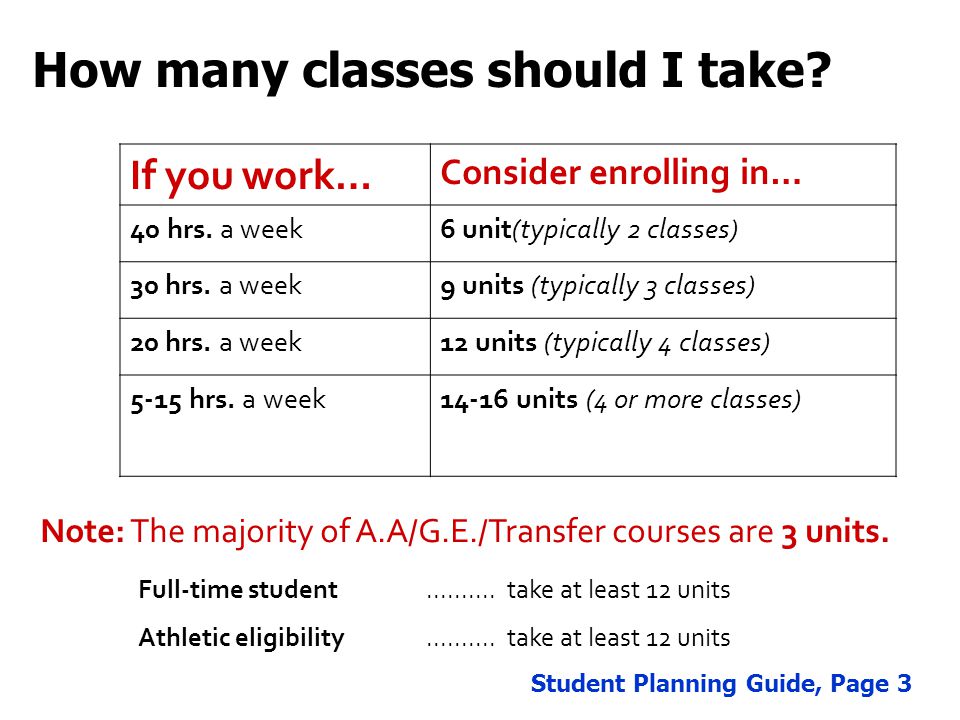 How many classes should I take?

| If you work… | Consider enrolling in… |
|---|---|
| 40 hrs. a week | 6 unit(typically 2 classes) |
| 30 hrs. a week | 9 units (typically 3 classes) |
| 20 hrs. a week | 12 units (typically 4 classes) |
| 5-15 hrs. a week | 14-16 units (4 or more classes) |

Note: The majority of A.A/G.E./Transfer courses are 3 units.

Full-time student .......... take at least 12 units

Athletic eligibility .......... take at least 12 units

Student Planning Guide, Page 3